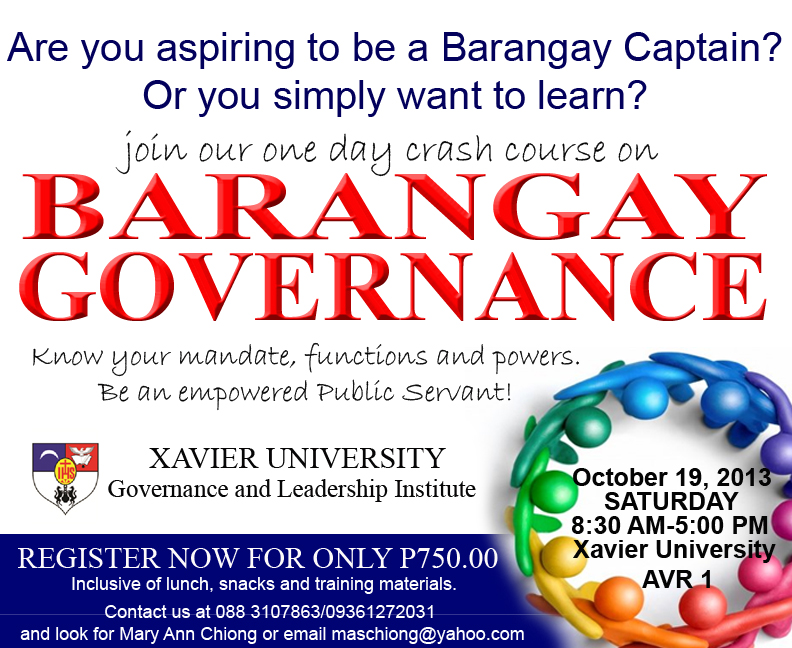 Are you aspiring to be a Barangay Captain?
Or you simply want to learn?

join our one day crash course on

BARANGAY GOVERNANCE

Know your mandate, functions and powers.
Be an empowered Public Servant!

IHS

XAVIER UNIVERSITY
Governance and Leadership Institute

October 19, 2013
SATURDAY
8:30 AM-5:00 PM
Xavier University
AVR 1

REGISTER NOW FOR ONLY P750.00
Inclusive of lunch, snacks and training materials.
Contact us at 088 3107863/09361272031
and look for Mary Ann Chiong or email maschiong@yahoo.com